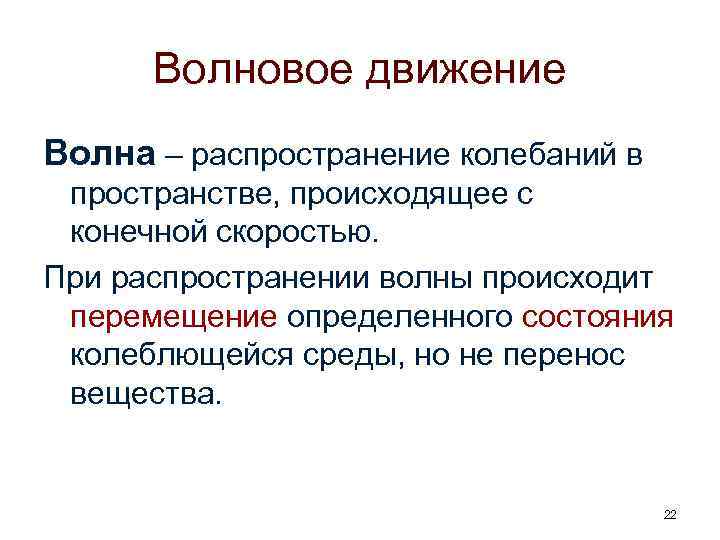 Волновое движение

Волна – распространение колебаний в пространстве, происходящее с конечной скоростью.

При распространении волны происходит перемещение определенного состояния колеблющейся среды, но не перенос вещества.

22